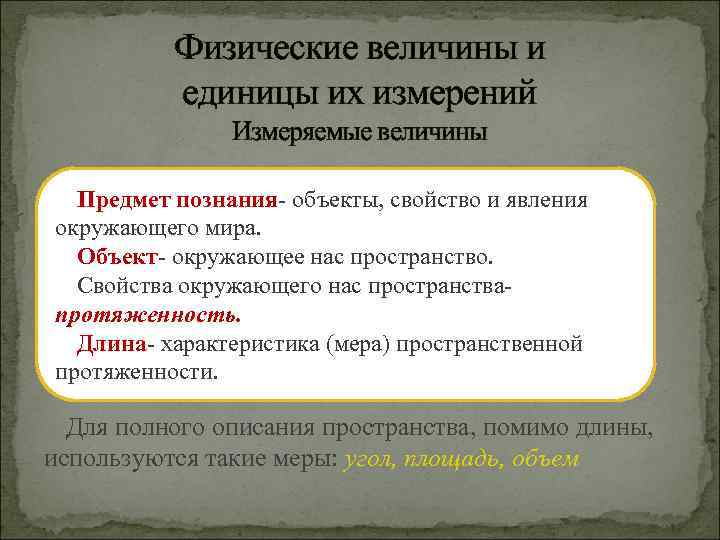 Физические величины и единицы их измерений
Измеряемые величины

Предмет познания- объекты, свойство и явления окружающего мира.
Объект- окружающее нас пространство.
Свойства окружающего нас пространства- протяженность.
Длина- характеристика (мера) пространственной протяженности.

Для полного описания пространства, помимо длины, используются такие меры: угол, площадь, объем